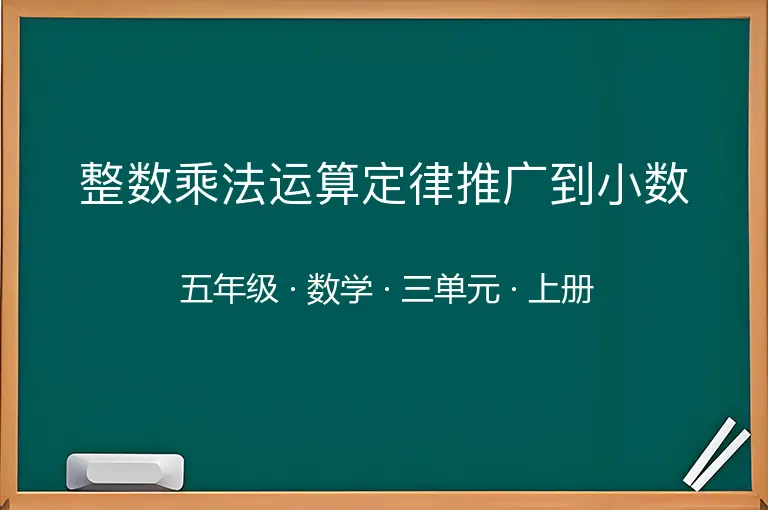 整数乘法运算定律推广到小数

五年级 · 数学 · 三单元 · 上册